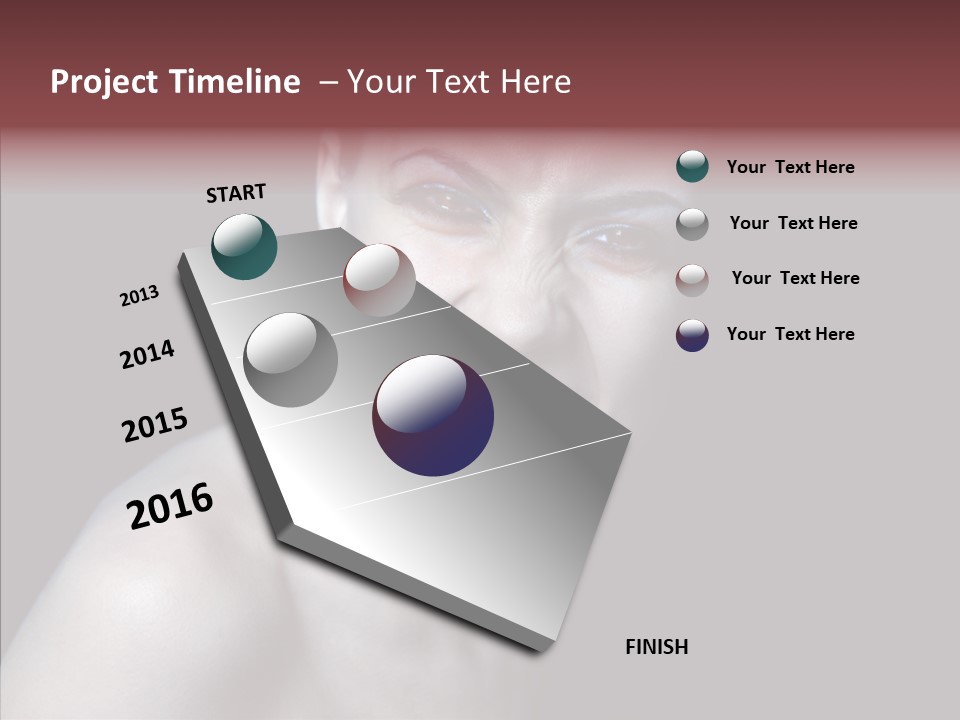 Project Timeline – Your Text Here

START

2013

2014

2015

2016

FINISH

Your Text Here

Your Text Here

Your Text Here

Your Text Here